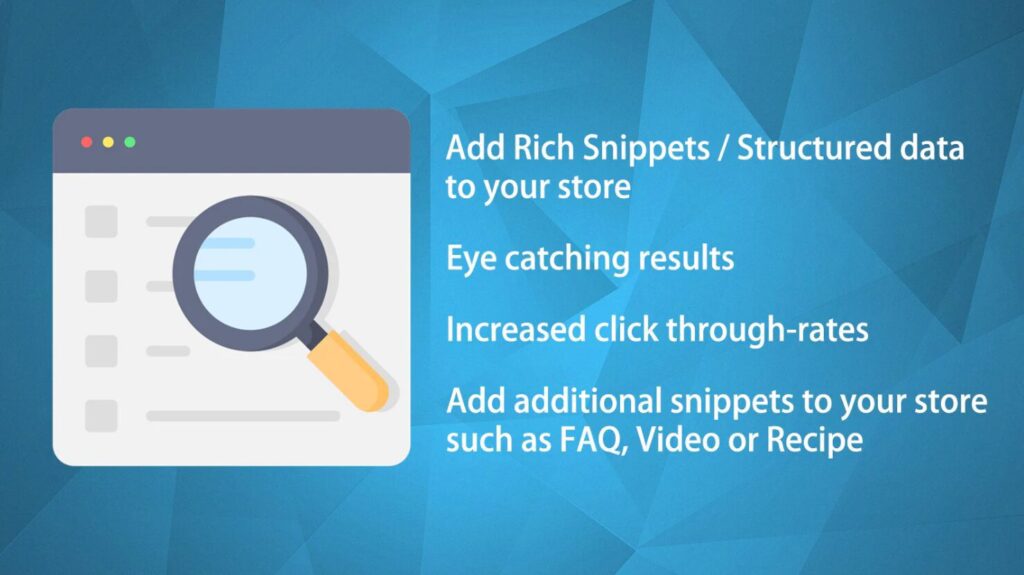 Add Rich Snippets / Structured data to your store

Eye catching results

Increased click through-rates

Add additional snippets to your store such as FAQ, Video or Recipe